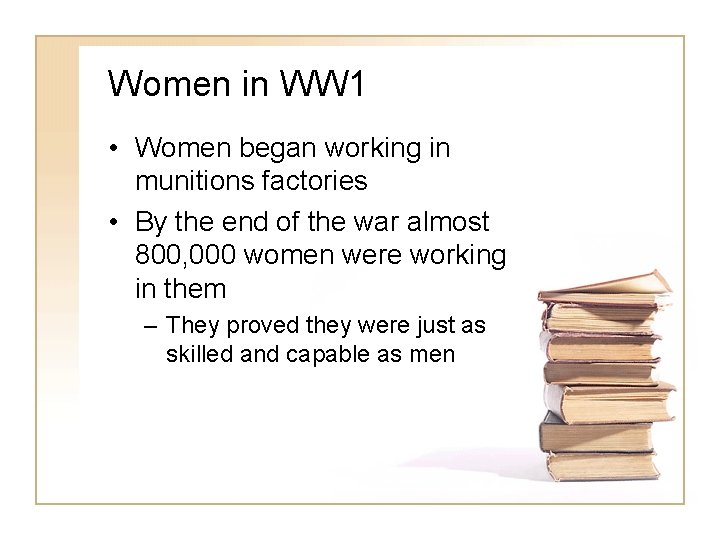 Women in WW1

• Women began working in munitions factories

• By the end of the war almost 800,000 women were working in them

– They proved they were just as skilled and capable as men